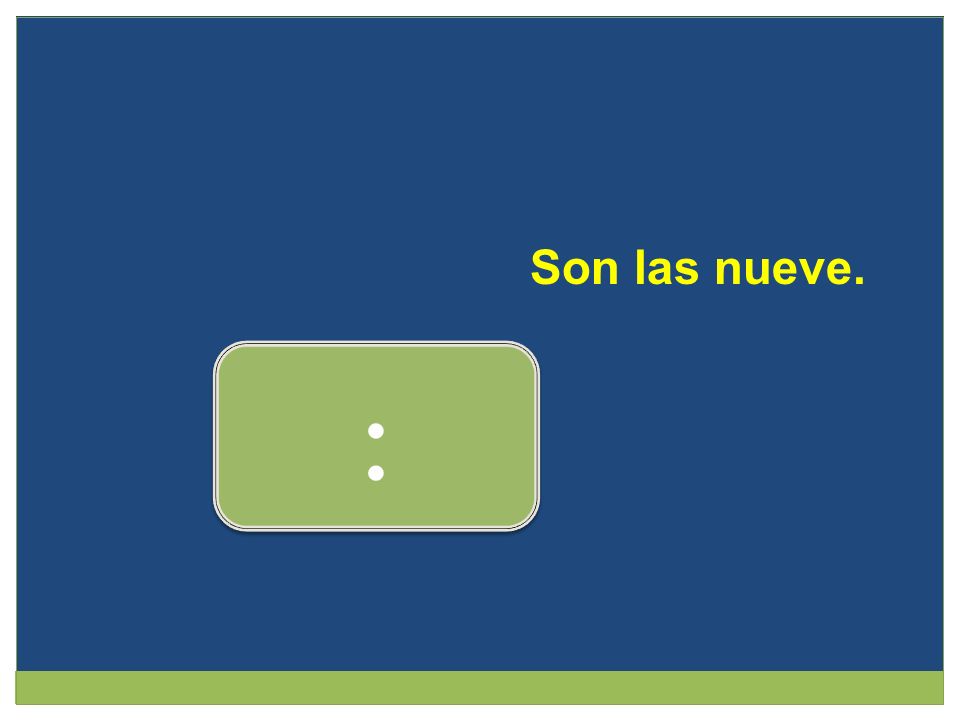 Son las nueve.

: